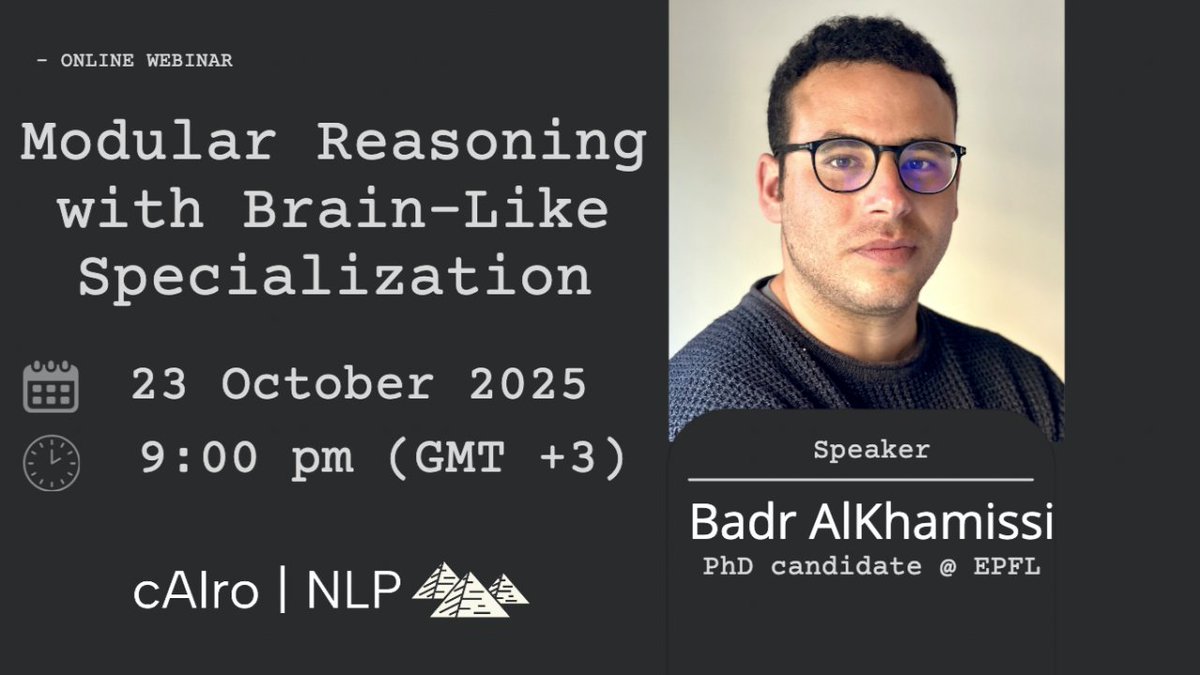 - ONLINE WEBINAR

Modular Reasoning with Brain-Like Specialization

23 October 2025

9:00 pm (GMT +3)

cAIro | NLP

Speaker

Badr AlKhamissi

PhD candidate @ EPFL